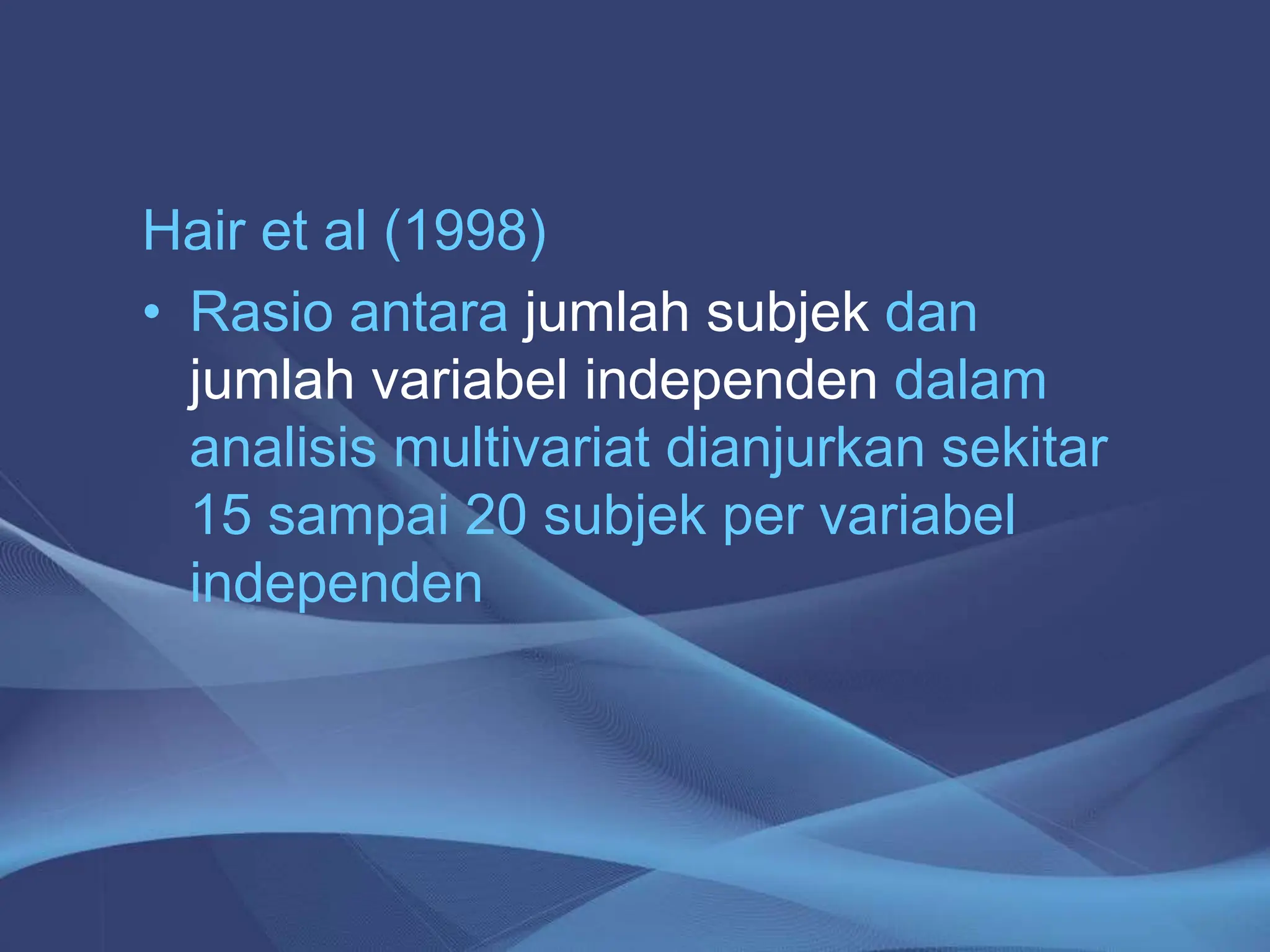 Hair et al (1998)

• Rasio antara jumlah subjek dan jumlah variabel independen dalam analisis multivariat dianjurkan sekitar 15 sampai 20 subjek per variabel independen